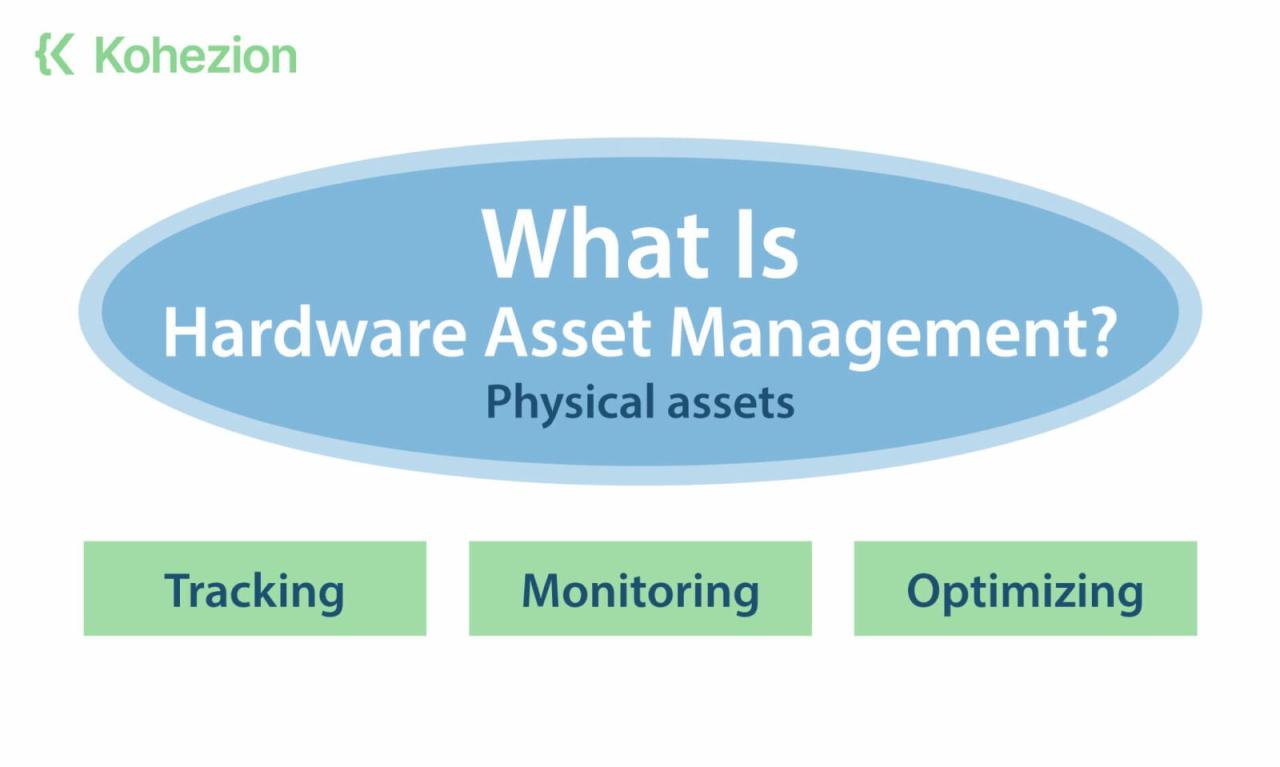 Kohezion

What Is
Hardware Asset Management?
Physical assets

Tracking

Monitoring

Optimizing